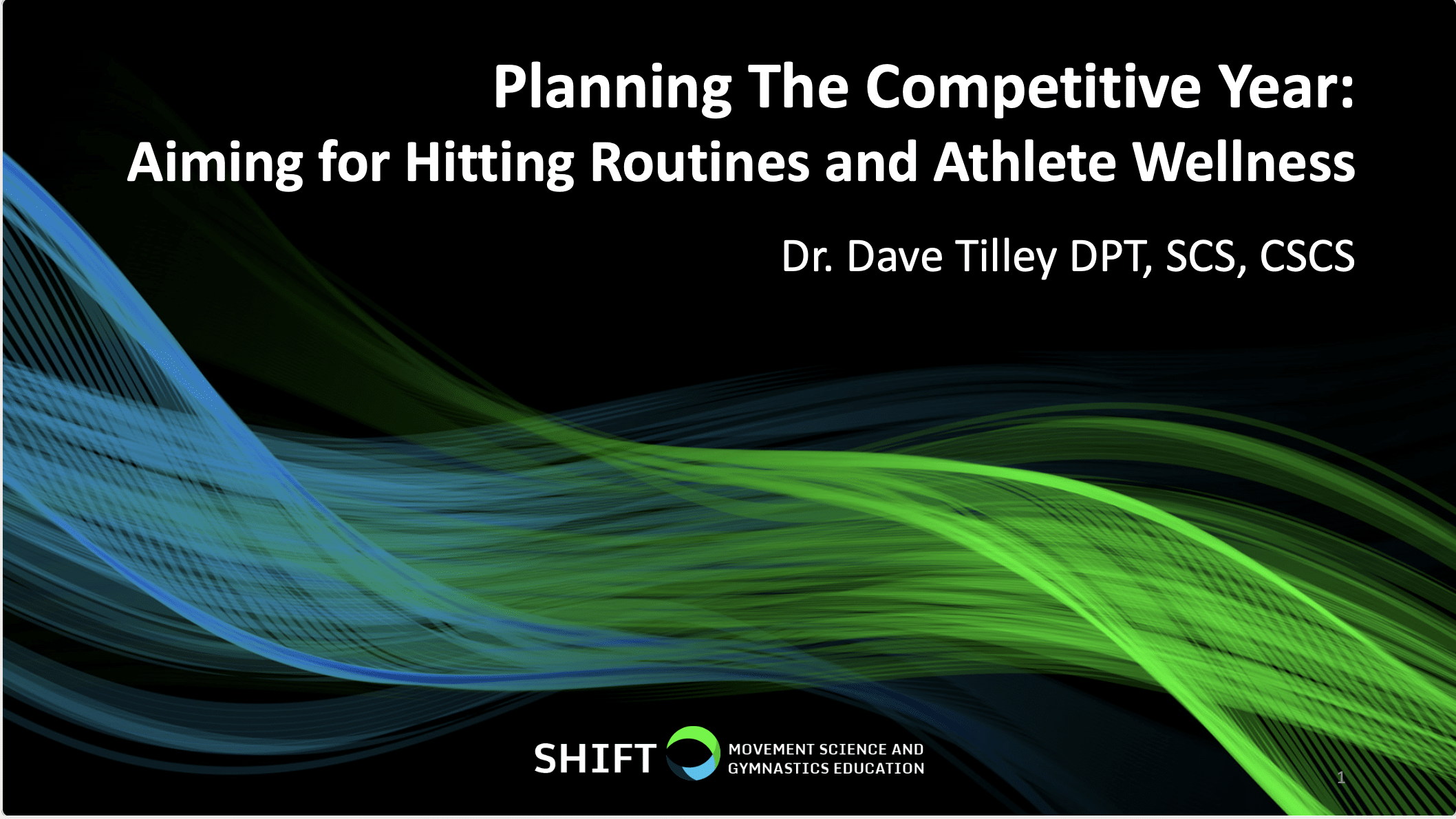 Planning The Competitive Year:
Aiming for Hitting Routines and Athlete Wellness

Dr. Dave Tilley DPT, SCS, CSCS

SHIFT
MOVEMENT SCIENCE AND
GYMNASTICS EDUCATION

1